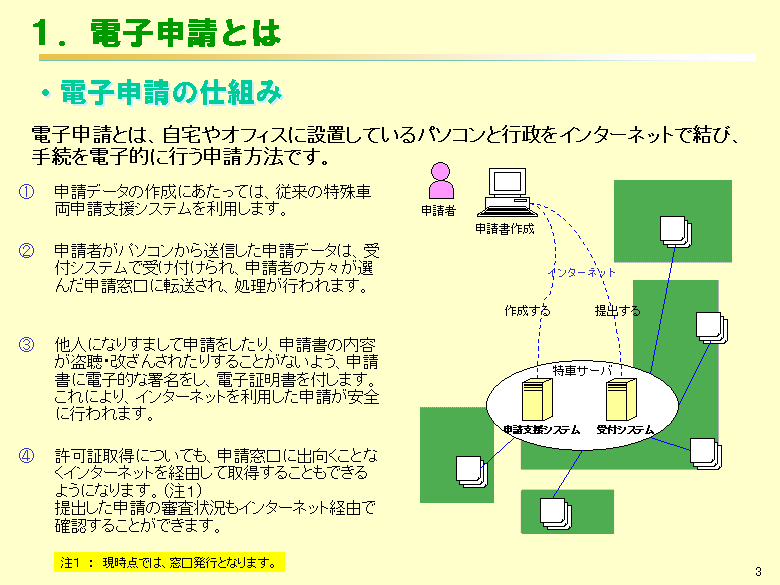 1．電子申請とは

・電子申請の仕組み

電子申請とは、自宅やオフィスに設置しているパソコンと行政をインターネットで結び、手続を電子的に行う申請方法です。

① 申請データの作成にあたっては、従来の特殊車両申請支援システムを利用します。

② 申請者がパソコンから送信した申請データは、受付システムで受け付けられ、申請者の方々が選んだ申請窓口に転送され、処理が行われます。

③ 他人になりすまして申請をしたり、申請書の内容が盗聴・改ざんされたりすることがないよう、申請書に電子的な署名をし、電子証明書を付します。これにより、インターネットを利用した申請が安全に行われます。

④ 許可証取得についても、申請窓口に出向くことなくインターネットを経由して取得することもできるようになります。(注1)
提出した申請の審査状況もインターネット経由で確認することができます。

注1 ： 現時点では、窓口発行となります。

申請者

申請書作成

インターネット

作成する

提出する

特車サーバ

申請支援システム

受付システム

3